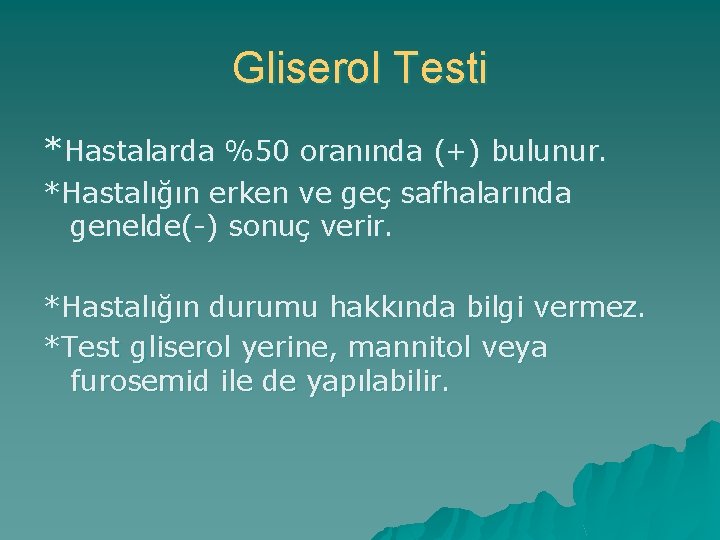 Gliserol Testi

*Hastalarda %50 oranında (+) bulunur.

*Hastalığın erken ve geç safhalarında genelde(-) sonuç verir.

*Hastalığın durumu hakkında bilgi vermez.

*Test gliserol yerine, mannitol veya furosemid ile de yapılabilir.